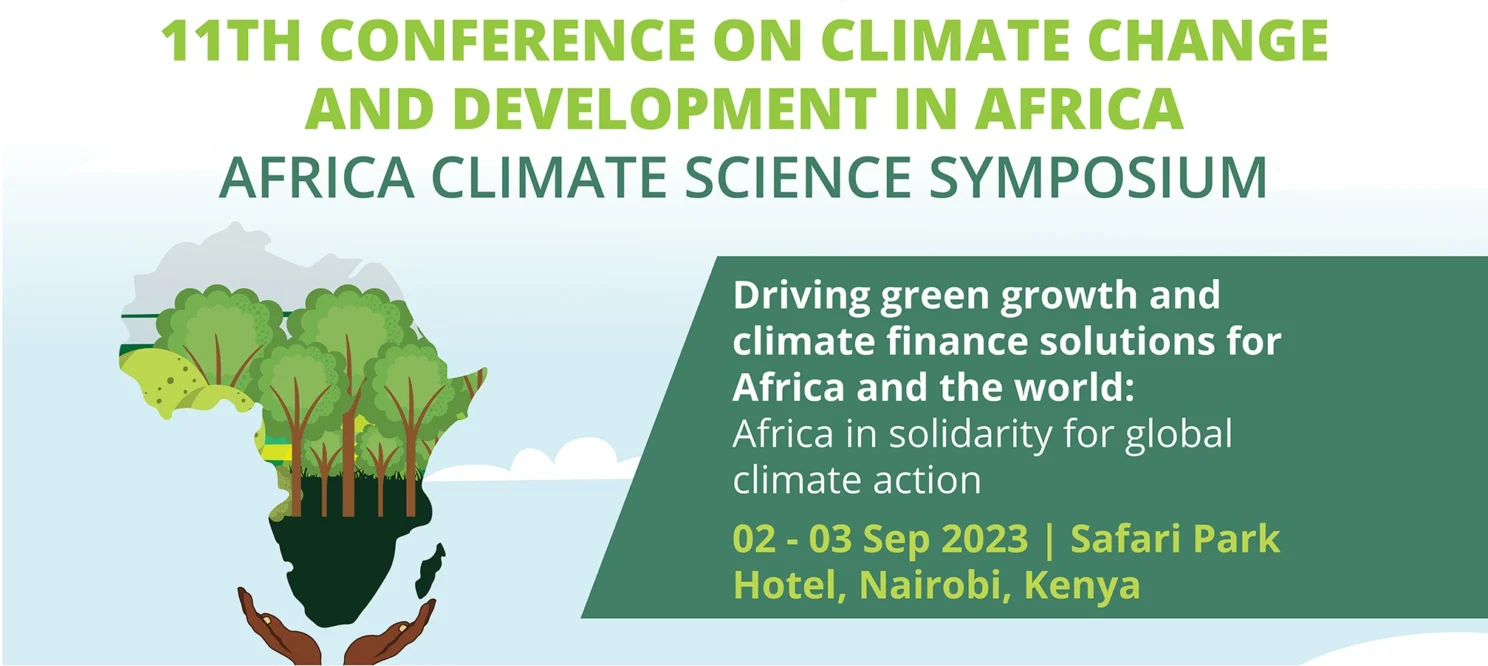 11TH CONFERENCE ON CLIMATE CHANGE AND DEVELOPMENT IN AFRICA
AFRICA CLIMATE SCIENCE SYMPOSIUM

Driving green growth and climate finance solutions for Africa and the world:
Africa in solidarity for global climate action

02 - 03 Sep 2023 | Safari Park Hotel, Nairobi, Kenya